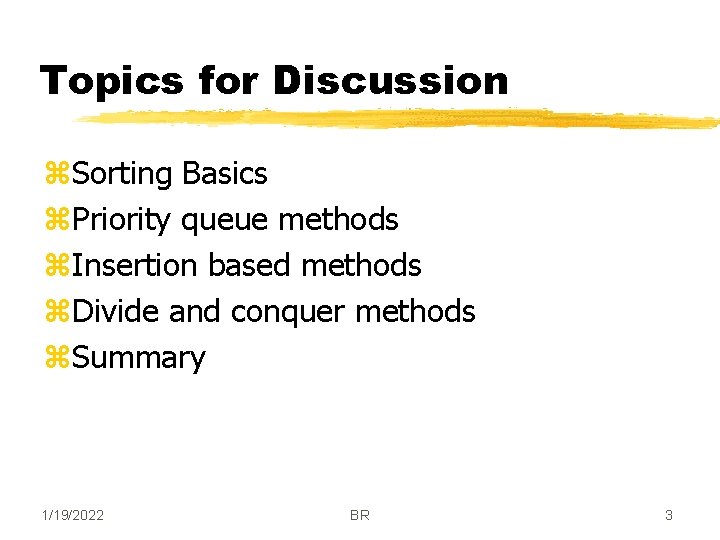 Topics for Discussion

⌘Sorting Basics
⌘Priority queue methods
⌘Insertion based methods
⌘Divide and conquer methods
⌘Summary

1/19/2022 BR 3